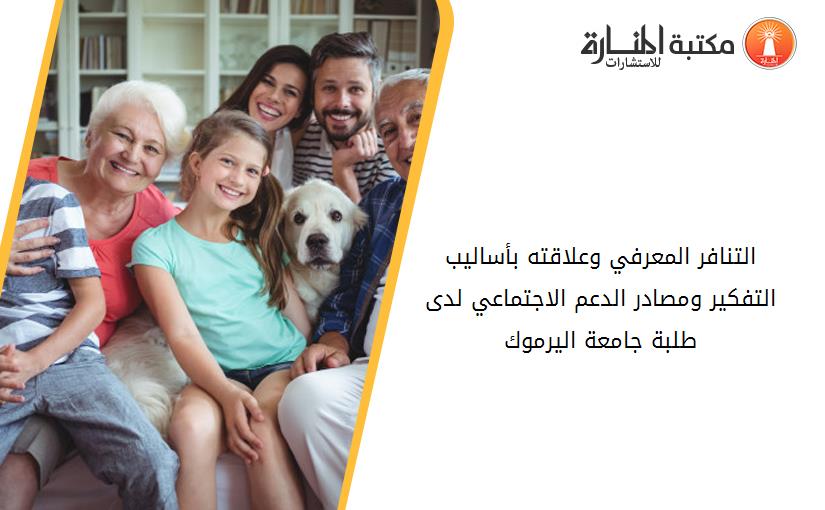 مكتبة المنارة للاستشارات

التنافر المعرفي وعلاقته بأساليب التفكير ومصادر الدعم الاجتماعي لدى طلبة جامعة اليرموك